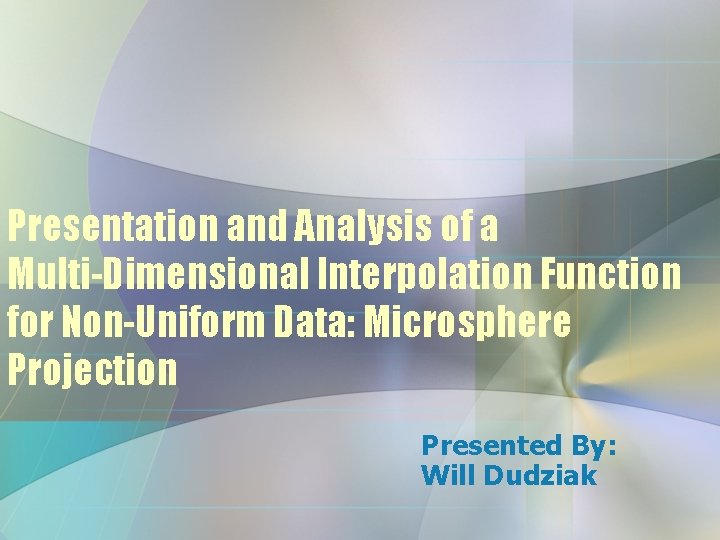 Presentation and Analysis of a Multi-Dimensional Interpolation Function for Non-Uniform Data: Microsphere Projection

Presented By:
Will Dudziak